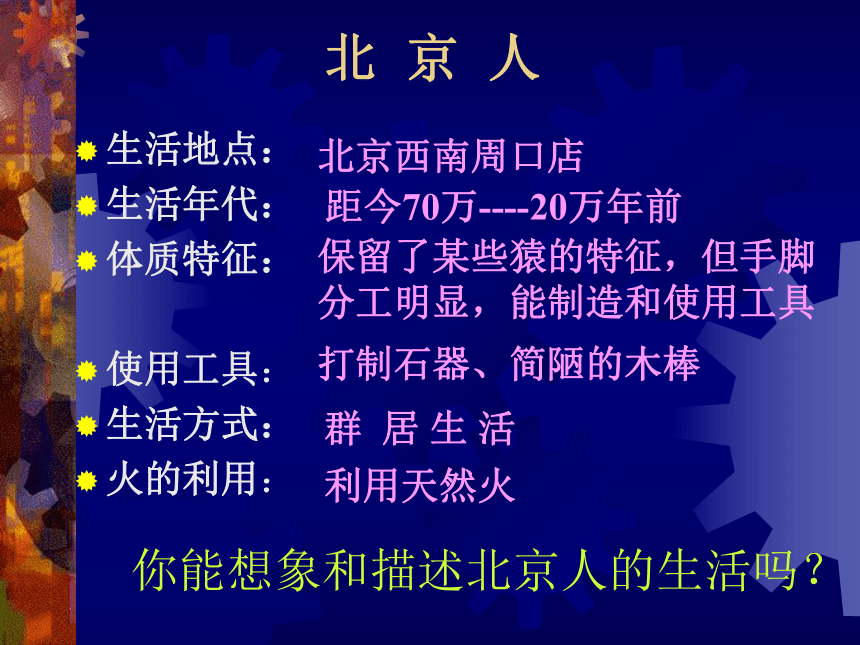 北 京 人

生活地点： 北京西南周口店

生活年代： 距今70万----20万年前

体质特征： 保留了某些猿的特征，但手脚分工明显，能制造和使用工具

使用工具： 打制石器、简陋的木棒

生活方式： 群 居 生 活

火的利用： 利用天然火

你能想象和描述北京人的生活吗？